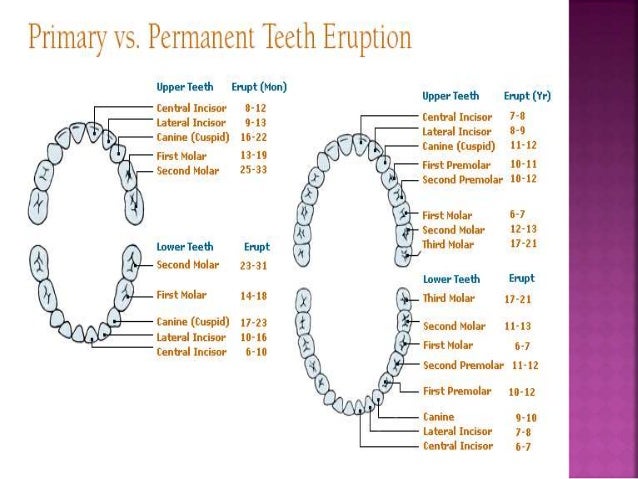 Primary vs. Permanent Teeth Eruption

| Upper Teeth | Erupt (Mon) |
|---|---|
| Central Incisor | 8-12 |
| Lateral Incisor | 9-13 |
| Canine (Cuspid) | 16-22 |
| First Molar | 13-19 |
| Second Molar | 25-33 |

| Lower Teeth | Erupt |
|---|---|
| Second Molar | 23-31 |
| First Molar | 14-18 |
| Canine (Cuspid) | 17-23 |
| Lateral Incisor | 10-16 |
| Central Incisor | 6-10 |

| Upper Teeth | Erupt (Yr) |
|---|---|
| Central Incisor | 7-8 |
| Lateral Incisor | 8-9 |
| Canine (Cuspid) | 11-12 |
| First Premolar | 10-11 |
| Second Premolar | 10-12 |
| First Molar | 6-7 |
| Second Molar | 12-13 |
| Third Molar | 17-21 |

| Lower Teeth | Erupt |
|---|---|
| Third Molar | 17-21 |
| Second Molar | 11-13 |
| First Molar | 6-7 |
| Second Premolar | 11-12 |
| First Premolar | 10-12 |
| Canine | 9-10 |
| Lateral Incisor | 7-8 |
| Central Incisor | 6-7 |